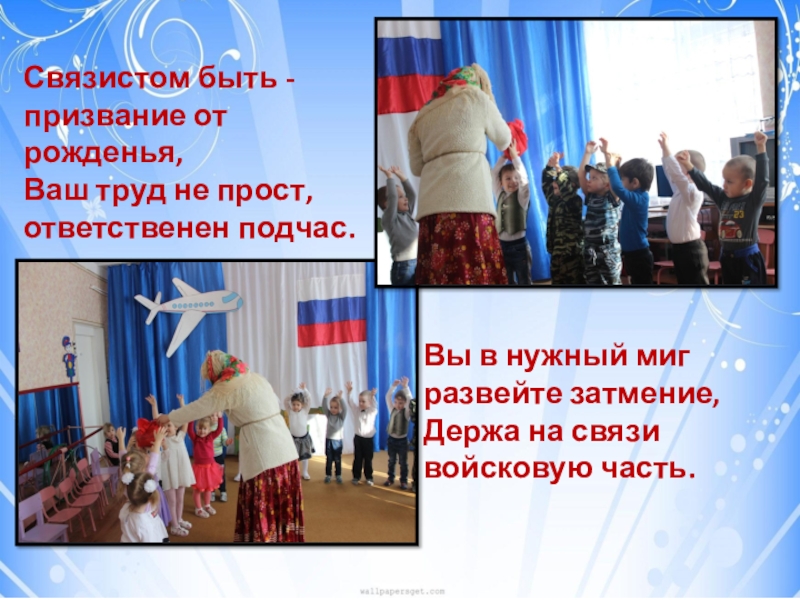 Связистом быть - призвание от рожденья,
Ваш труд не прост, ответственен подчас.

Вы в нужный миг развейте затмение,
Держа на связи войсковую часть.

wallpapersget.com